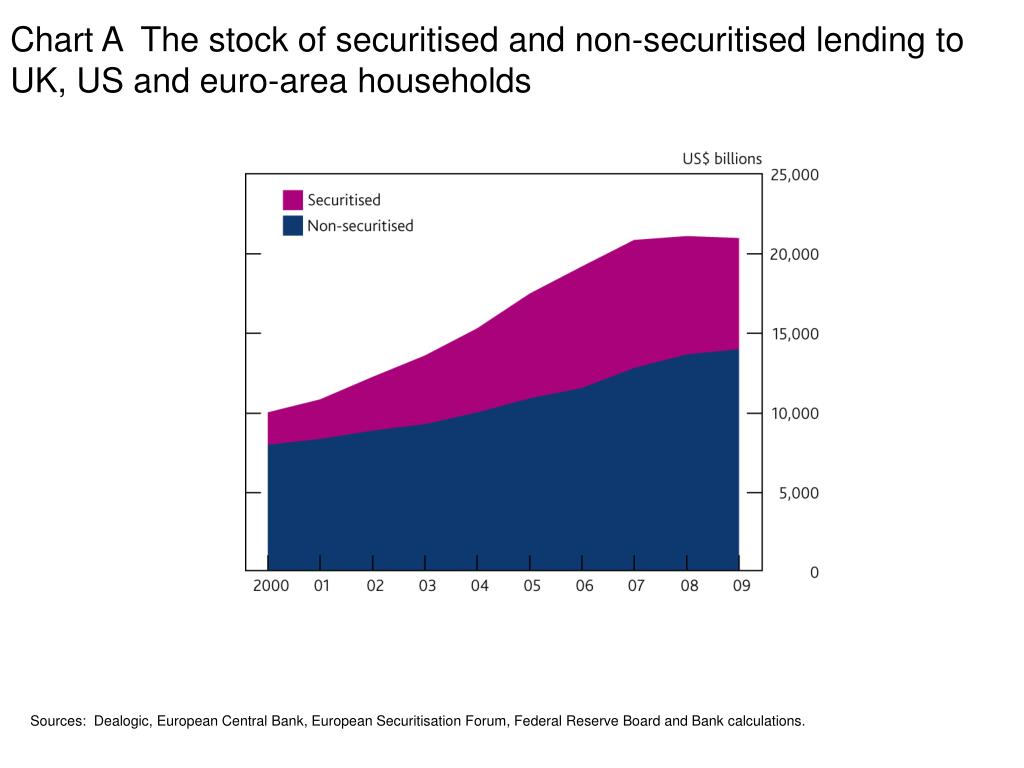 Chart A The stock of securitised and non-securitised lending to UK, US and euro-area households

US$ billions

Securitised
Non-securitised

25,000
20,000
15,000
10,000
5,000
0

2000 01 02 03 04 05 06 07 08 09

Sources: Dealogic, European Central Bank, European Securitisation Forum, Federal Reserve Board and Bank calculations.